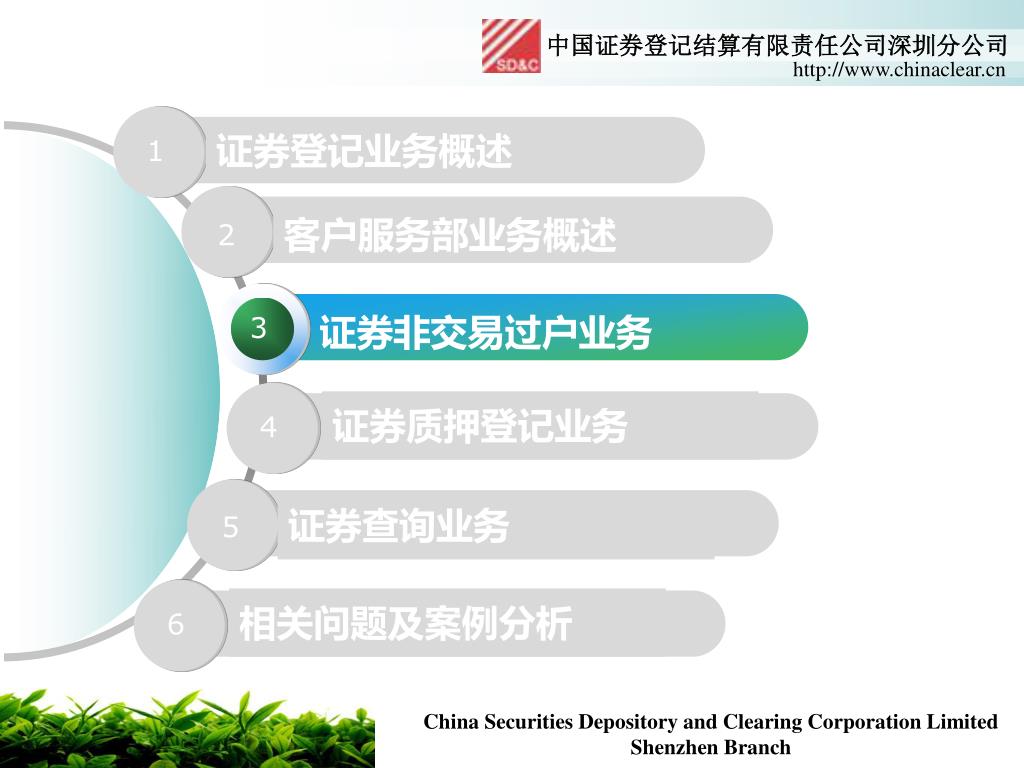 SD&C

中国证券登记结算有限责任公司深圳分公司
http://www.chinaclear.cn

1 证券登记业务概述

2 客户服务部业务概述

3 证券非交易过户业务

4 证券质押登记业务

5 证券查询业务

6 相关问题及案例分析

China Securities Depository and Clearing Corporation Limited
Shenzhen Branch